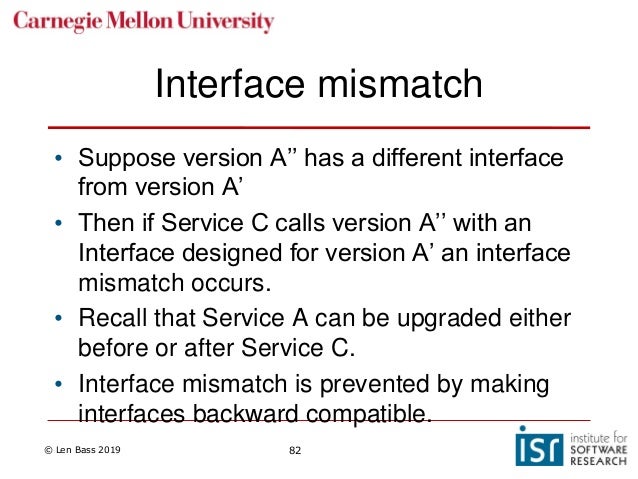 Carnegie Mellon University

Interface mismatch

• Suppose version A’’ has a different interface from version A’

• Then if Service C calls version A’’ with an Interface designed for version A’ an interface mismatch occurs.

• Recall that Service A can be upgraded either before or after Service C.

• Interface mismatch is prevented by making interfaces backward compatible.

© Len Bass 2019

82

isr institute for SOFTWARE RESEARCH